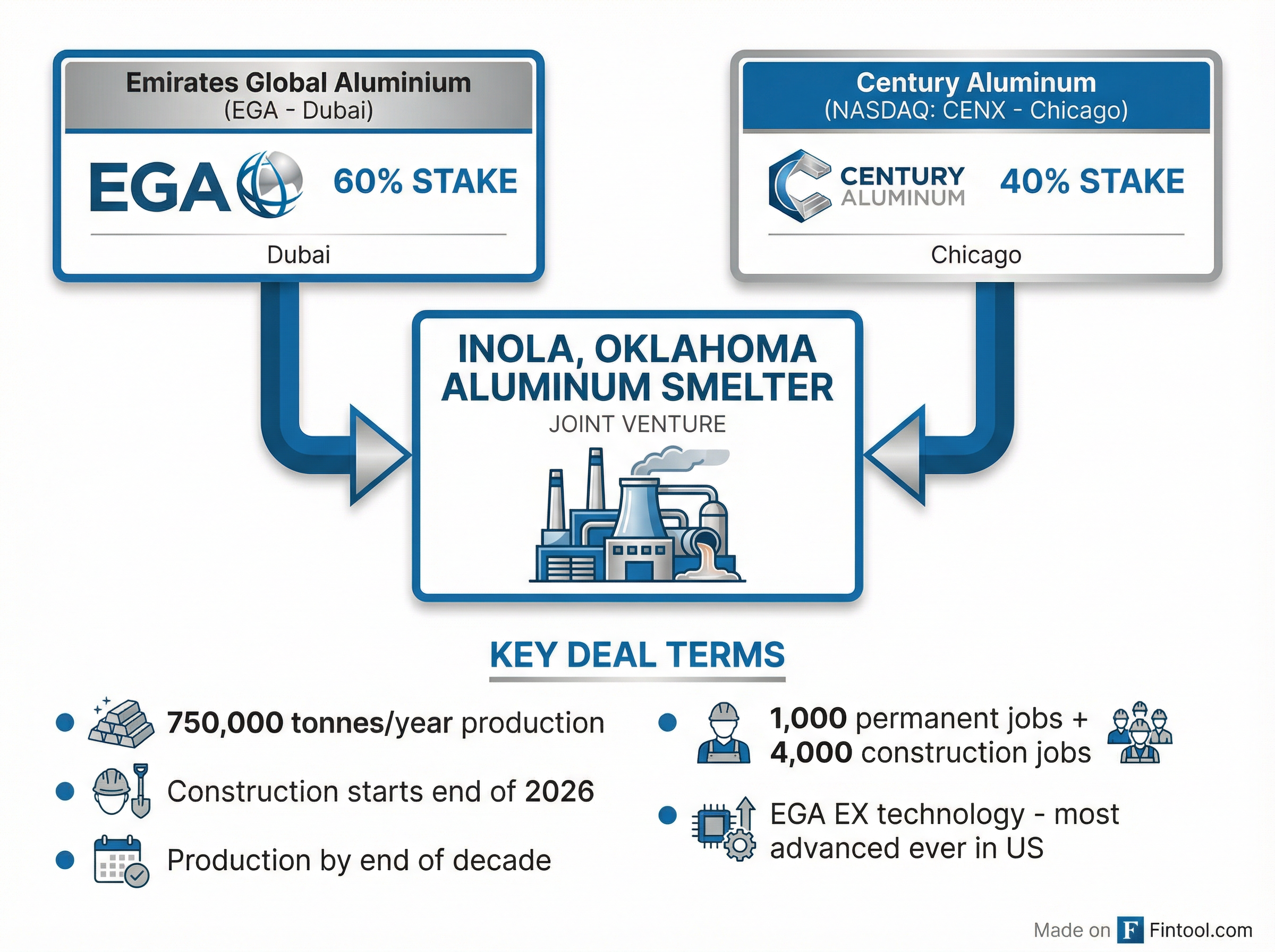 Emirates Global Aluminium
(EGA - Dubai)

EGA

60% STAKE

Dubai

Century Aluminum
(NASDAQ: CENX - Chicago)

CENTURY
ALUMINUM

40% STAKE

Chicago

INOLA, OKLAHOMA
ALUMINUM SMELTER
JOINT VENTURE

KEY DEAL TERMS

750,000 tonnes/year production

Construction starts end of 2026

Production by end of decade

1,000 permanent jobs + 4,000 construction jobs

EGA EX technology - most advanced ever in US

Made on F Fintool.com